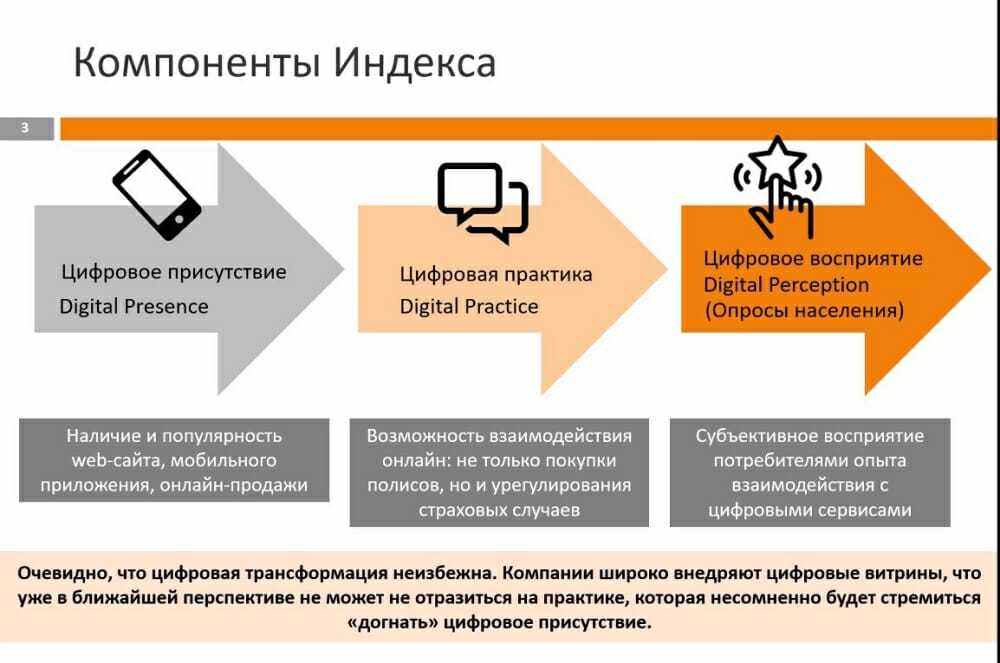 Компоненты Индекса

3

Цифровое присутствие
Digital Presence

Цифровая практика
Digital Practice

Цифровое восприятие
Digital Perception
(Опросы населения)

Наличие и популярность web-сайта, мобильного приложения, онлайн-продажи

Возможность взаимодействия онлайн: не только покупки полисов, но и урегулирования страховых случаев

Субъективное восприятие потребителями опыта взаимодействия с цифровыми сервисами

Очевидно, что цифровая трансформация неизбежна. Компании широко внедряют цифровые витрины, что уже в ближайшей перспективе не может не отразиться на практике, которая несомненно будет стремиться «догнать» цифровое присутствие.